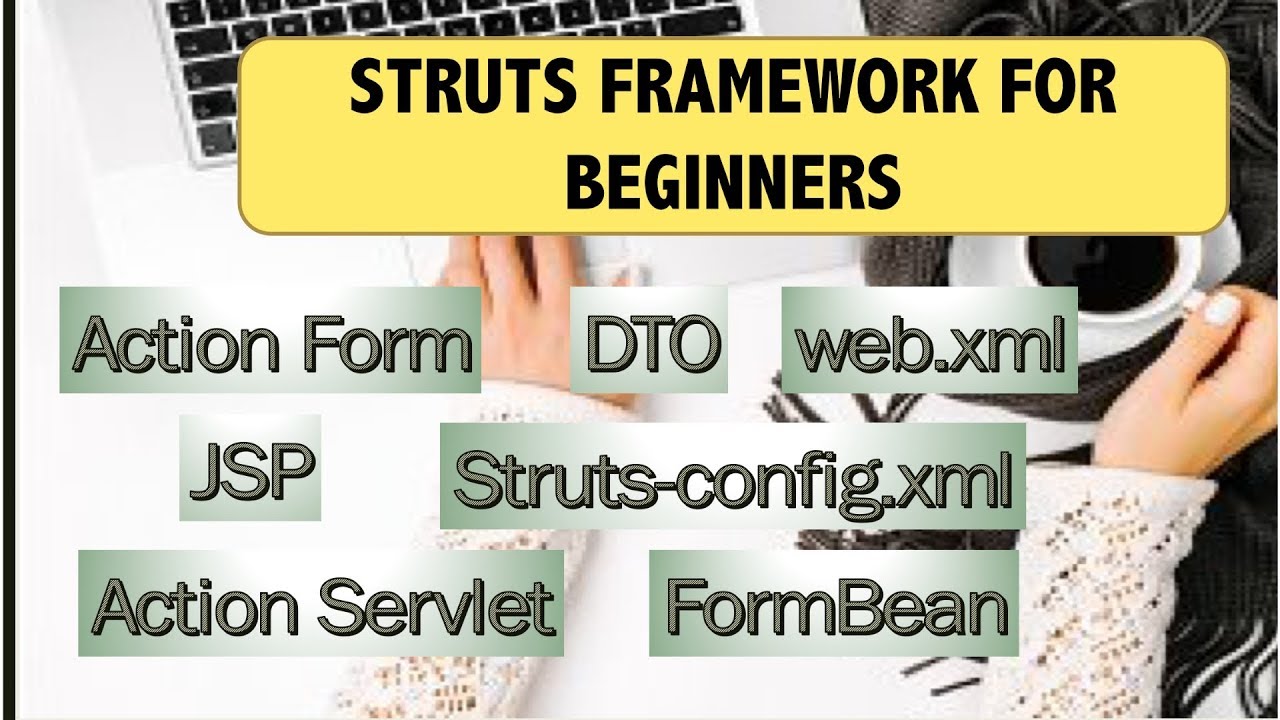 STRUTS FRAMEWORK FOR BEGINNERS

Action Form

DTO

web.xml

JSP

Struts-config.xml

Action Servlet

FormBean